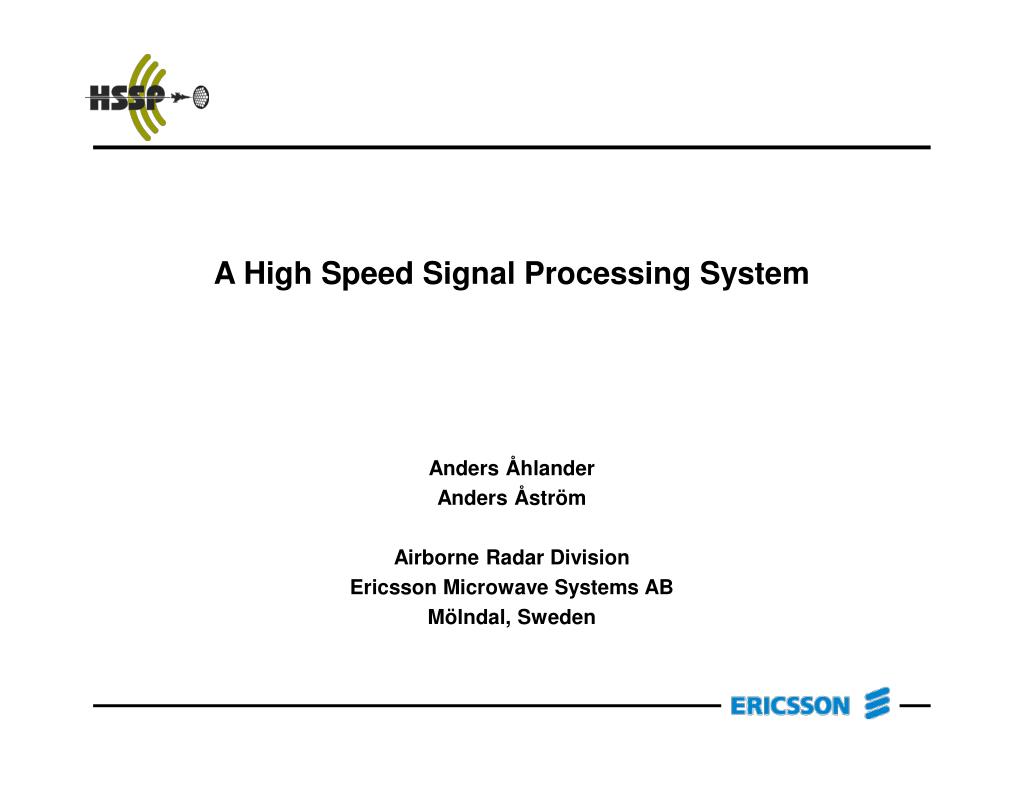 HSSP

A High Speed Signal Processing System

Anders Åhlander
Anders Åström

Airborne Radar Division
Ericsson Microwave Systems AB
Mölndal, Sweden

ERICSSON